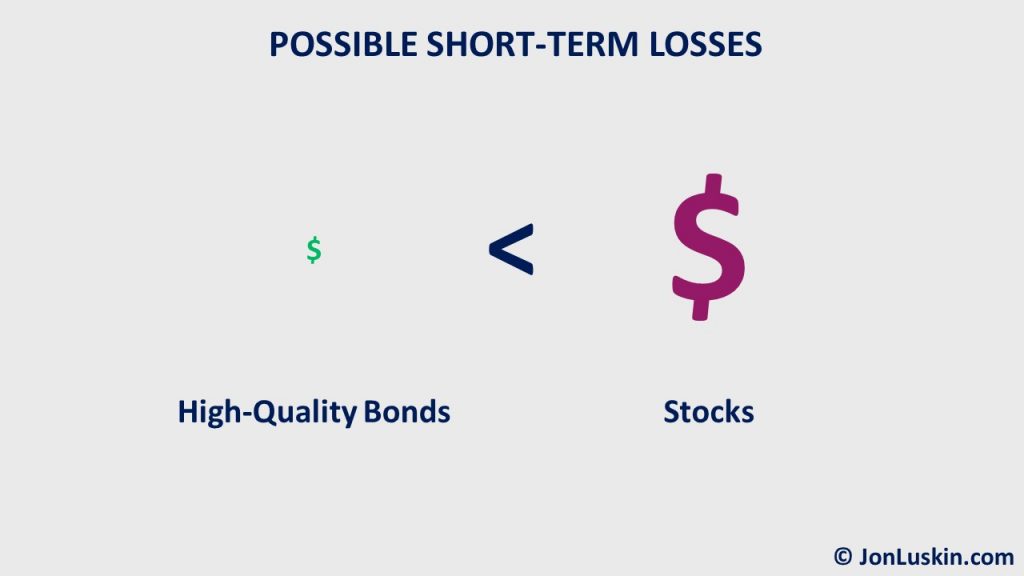 POSSIBLE SHORT-TERM LOSSES

$ < $

High-Quality Bonds

Stocks

© JonLuskin.com